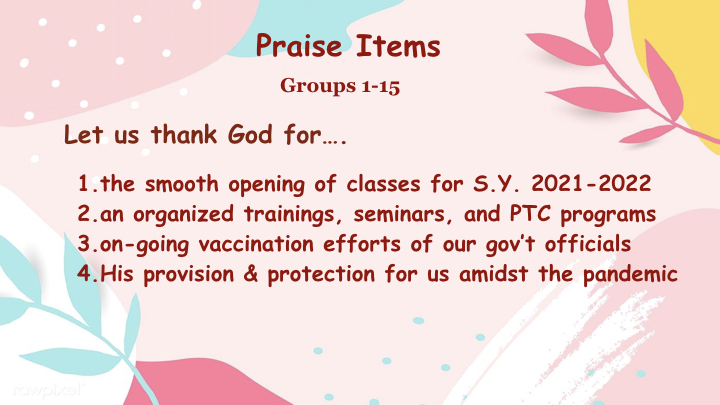 Praise Items

Groups 1-15

Let us thank God for….

1.the smooth opening of classes for S.Y. 2021-2022
2.an organized trainings, seminars, and PTC programs
3.on-going vaccination efforts of our gov't officials
4.His provision & protection for us amidst the pandemic

rawpixel